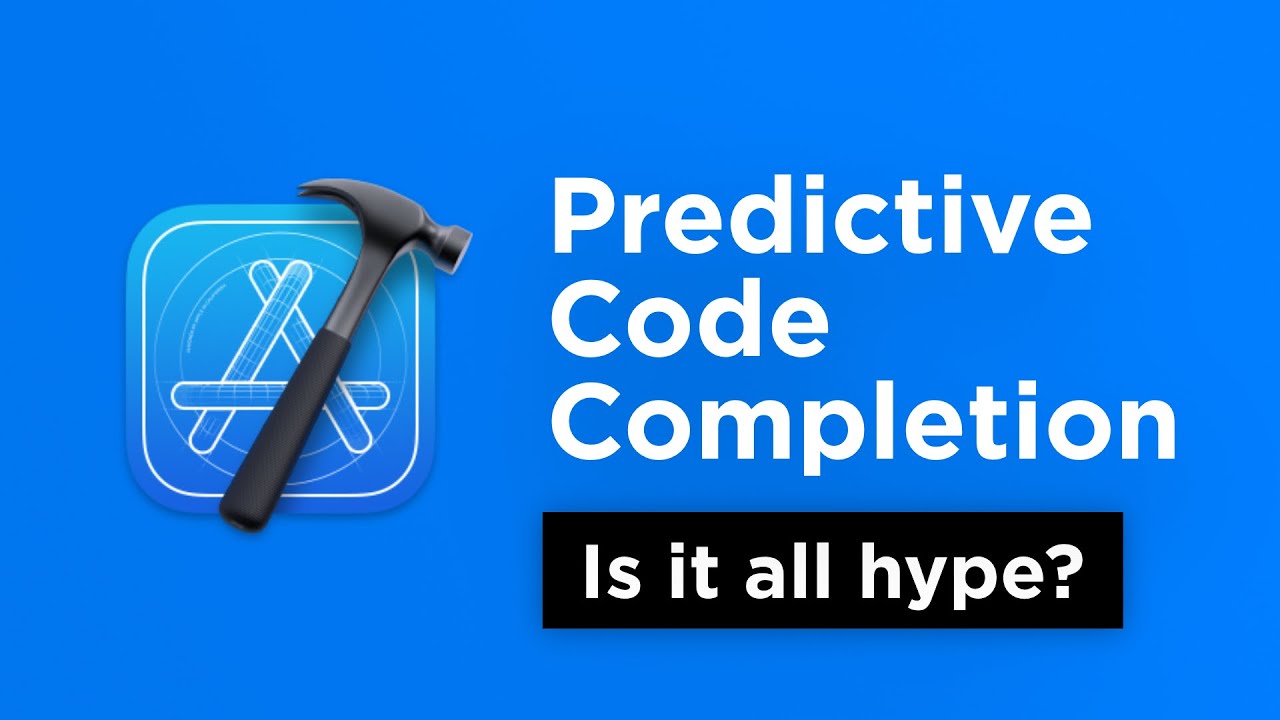 Predictive Code Completion

Is it all hype?